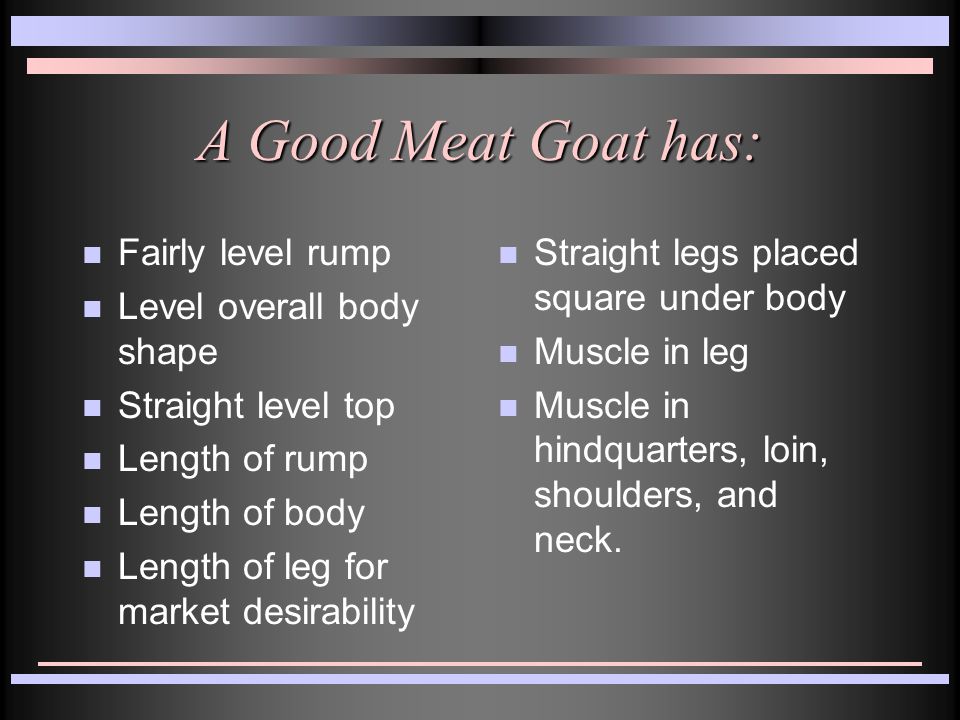 A Good Meat Goat has:

- Fairly level rump
- Level overall body shape
- Straight level top
- Length of rump
- Length of body
- Length of leg for market desirability

- Straight legs placed square under body
- Muscle in leg
- Muscle in hindquarters, loin, shoulders, and neck.